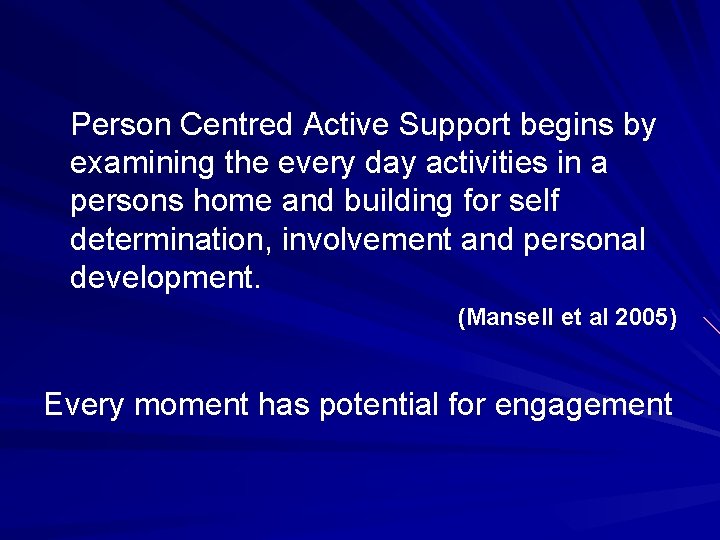 Person Centred Active Support begins by examining the every day activities in a persons home and building for self determination, involvement and personal development.

(Mansell et al 2005)

Every moment has potential for engagement